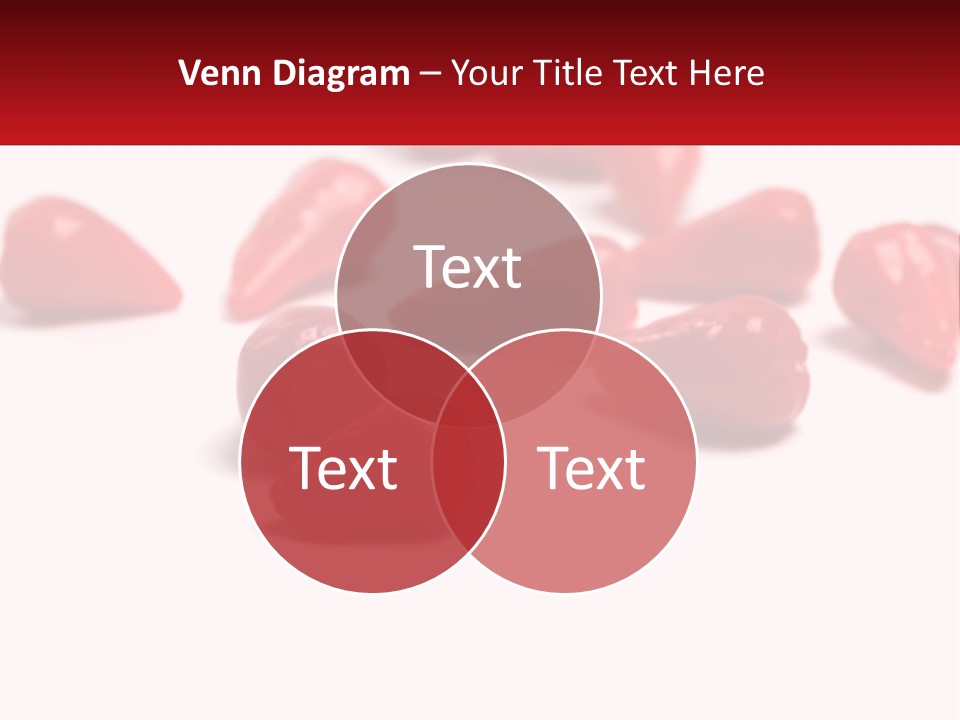 Venn Diagram – Your Title Text Here

Text

Text

Text